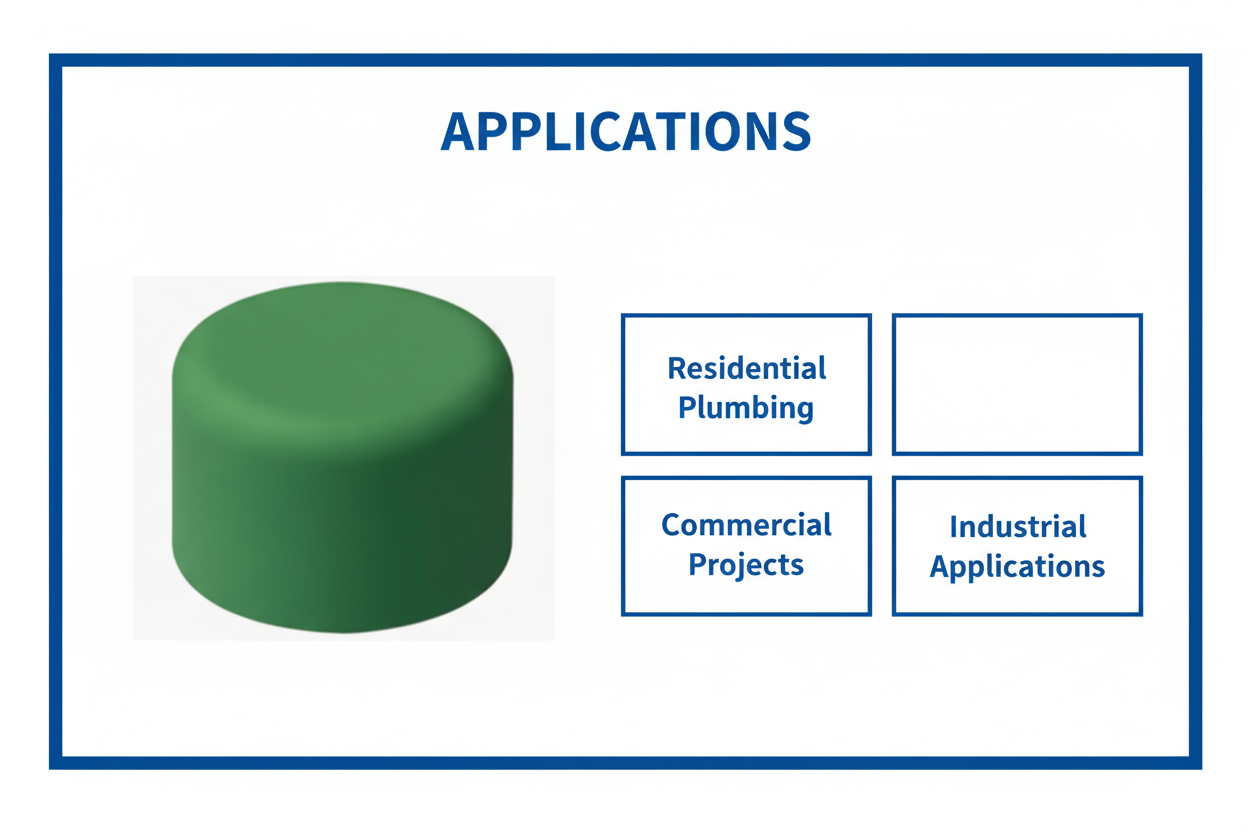 APPLICATIONS

Residential Plumbing

Commercial Projects

Industrial Applications